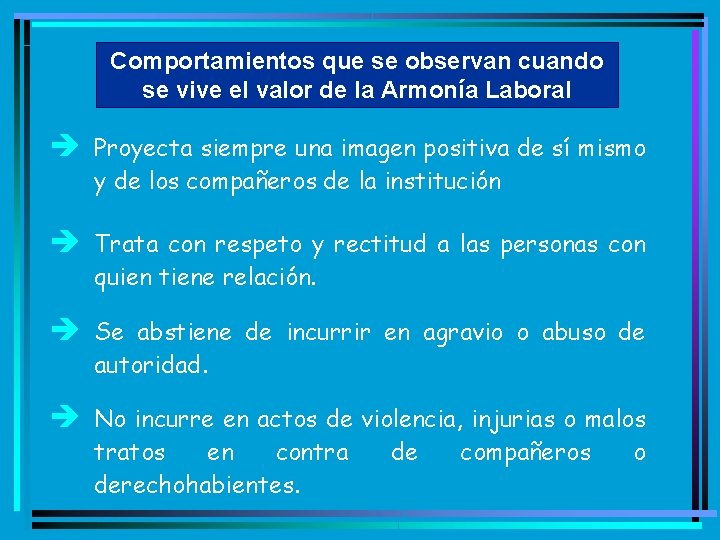 Comportamientos que se observan cuando se vive el valor de la Armonía Laboral

➔ Proyecta siempre una imagen positiva de sí mismo y de los compañeros de la institución

➔ Trata con respeto y rectitud a las personas con quien tiene relación.

➔ Se abstiene de incurrir en agravio o abuso de autoridad.

➔ No incurre en actos de violencia, injurias o malos tratos en contra de compañeros o derechohabientes.